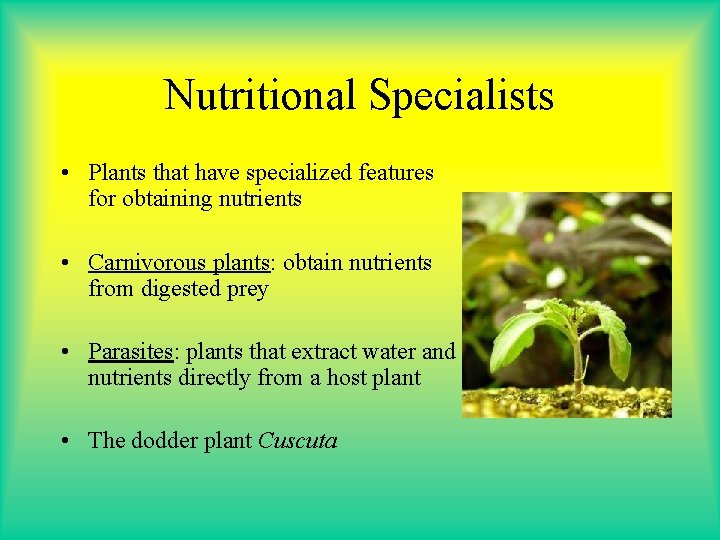 Nutritional Specialists

• Plants that have specialized features for obtaining nutrients

• Carnivorous plants: obtain nutrients from digested prey

• Parasites: plants that extract water and nutrients directly from a host plant

• The dodder plant Cuscuta